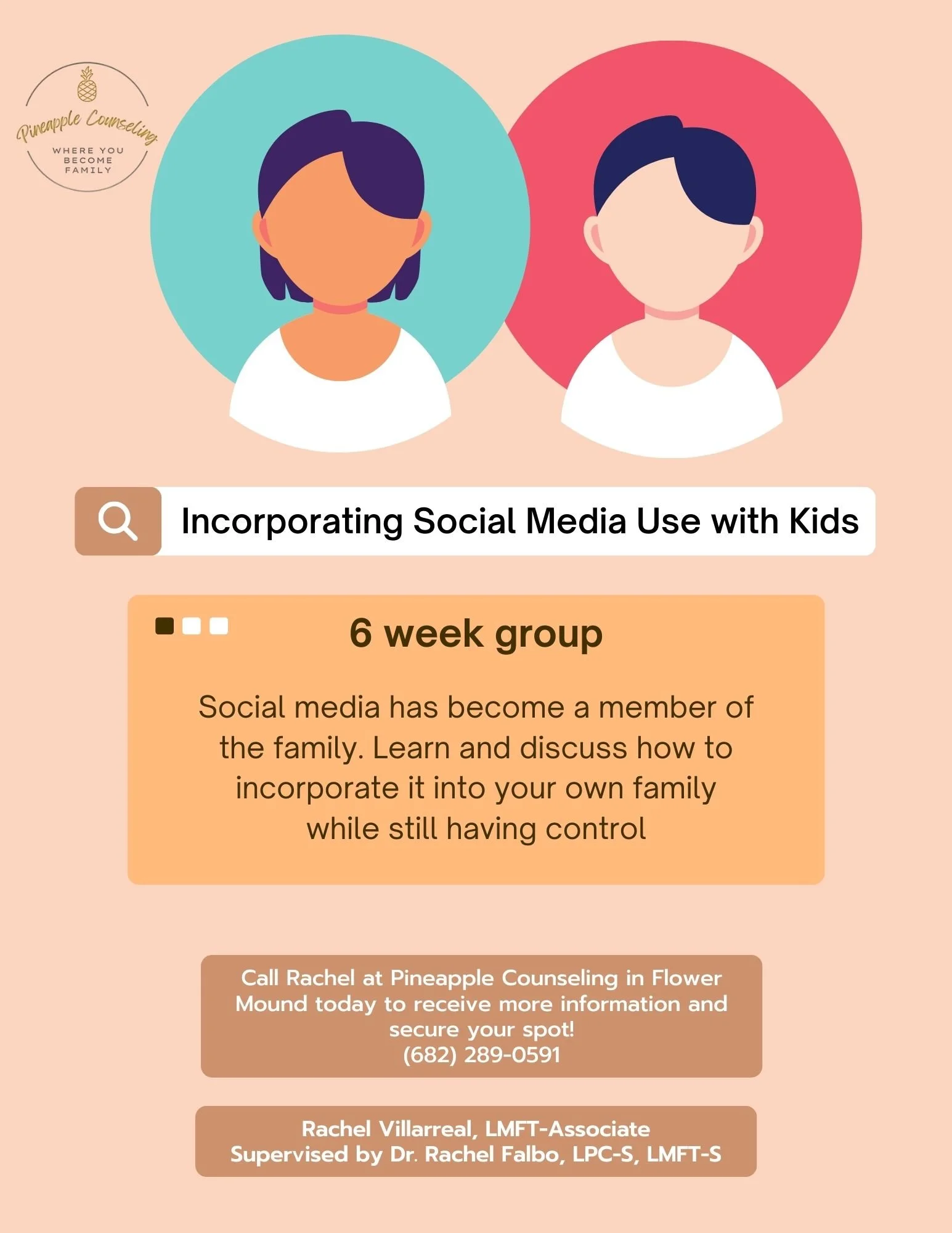 Pineapple Counseling
WHERE YOU BECOME FAMILY

Incorporating Social Media Use with Kids

6 week group

Social media has become a member of the family. Learn and discuss how to incorporate it into your own family while still having control

Call Rachel at Pineapple Counseling in Flower Mound today to receive more information and secure your spot!
(682) 289-0591

Rachel Villarreal, LMFT-Associate
Supervised by Dr. Rachel Falbo, LPC-S, LMFT-S